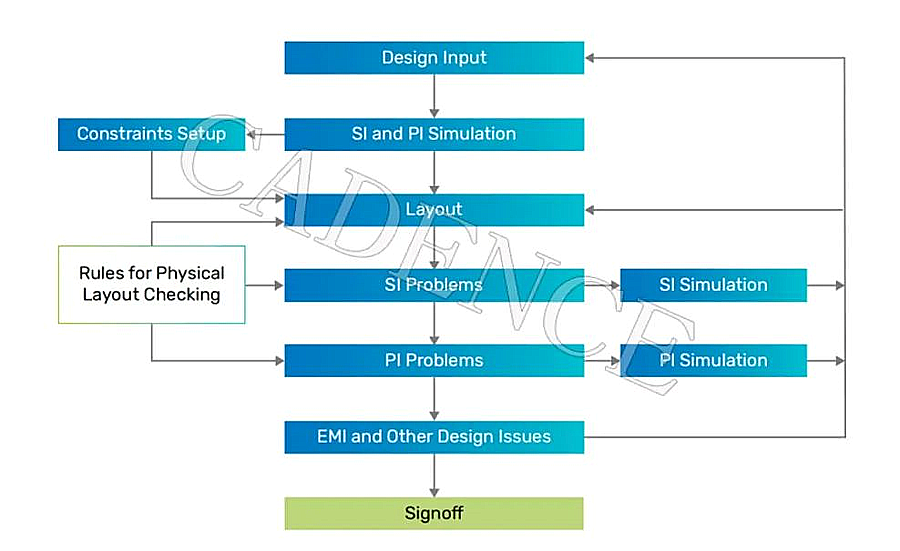 Design Input

Constraints Setup

SI and PI Simulation

Layout

Rules for Physical Layout Checking

SI Problems

SI Simulation

PI Problems

PI Simulation

EMI and Other Design Issues

Signoff

CADENCE